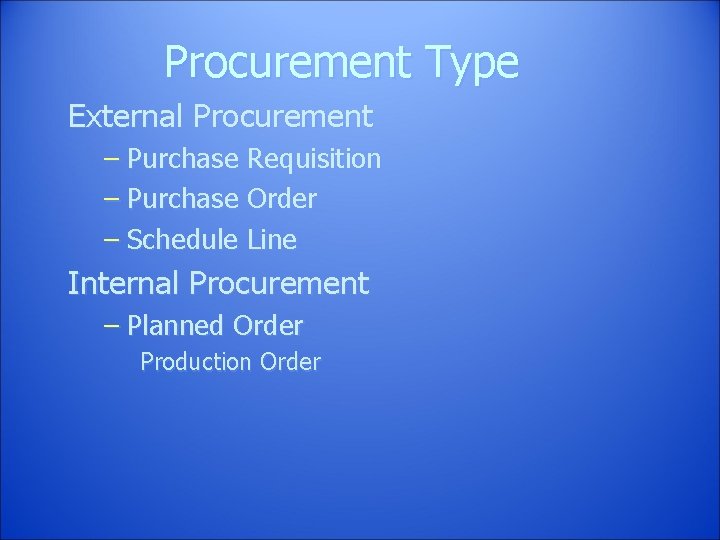 Procurement Type

External Procurement

– Purchase Requisition

– Purchase Order

– Schedule Line

Internal Procurement

– Planned Order

Production Order